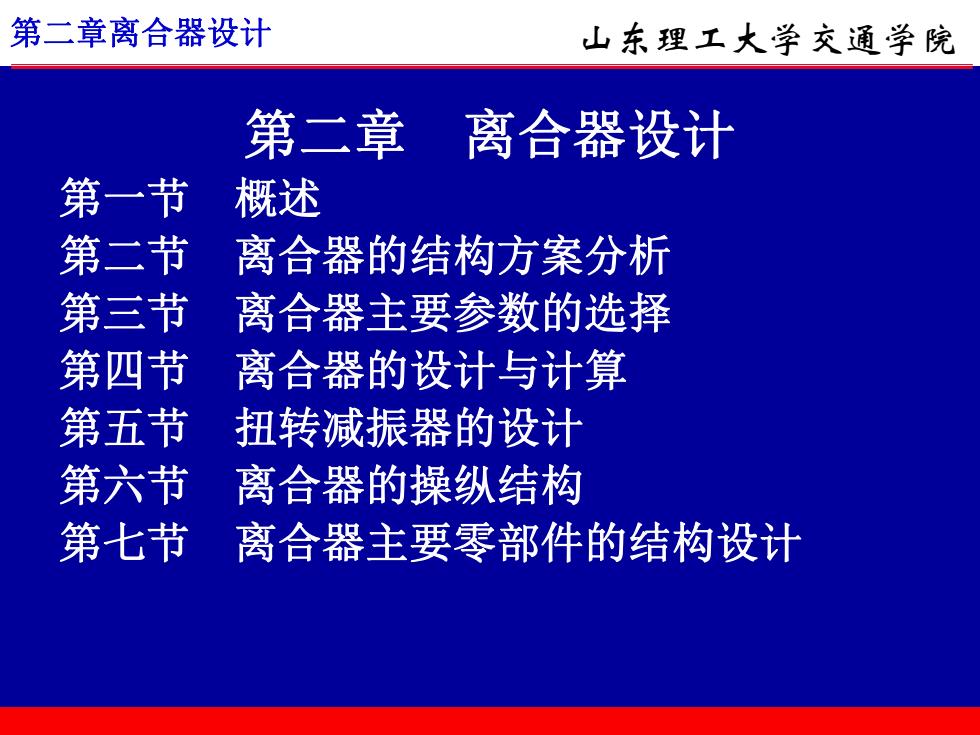 第二章离合器设计

山东理工大学交通学院

第二章　离合器设计

第一节　概述
第二节　离合器的结构方案分析
第三节　离合器主要参数的选择
第四节　离合器的设计与计算
第五节　扭转减振器的设计
第六节　离合器的操纵结构
第七节　离合器主要零部件的结构设计